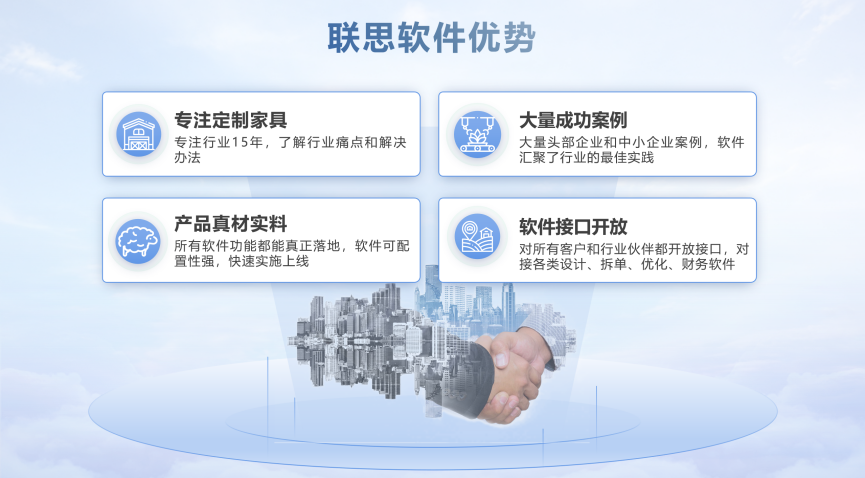 联思软件优势

专注定制家具
专注行业15年，了解行业痛点和解决办法

大量成功案例
大量头部企业和中小企业案例，软件汇聚了行业的最佳实践

产品真材实料
所有软件功能都能真正落地，软件可配置性强，快速实施上线

软件接口开放
对所有客户和行业伙伴都开放接口，对接各类设计、拆单、优化、财务软件